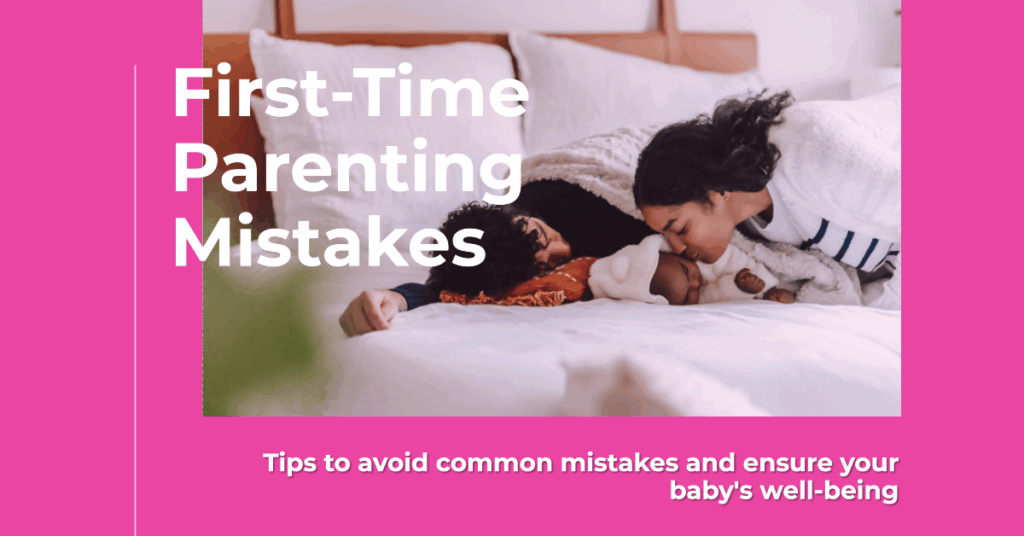 First-Time Parenting Mistakes

Tips to avoid common mistakes and ensure your baby's well-being